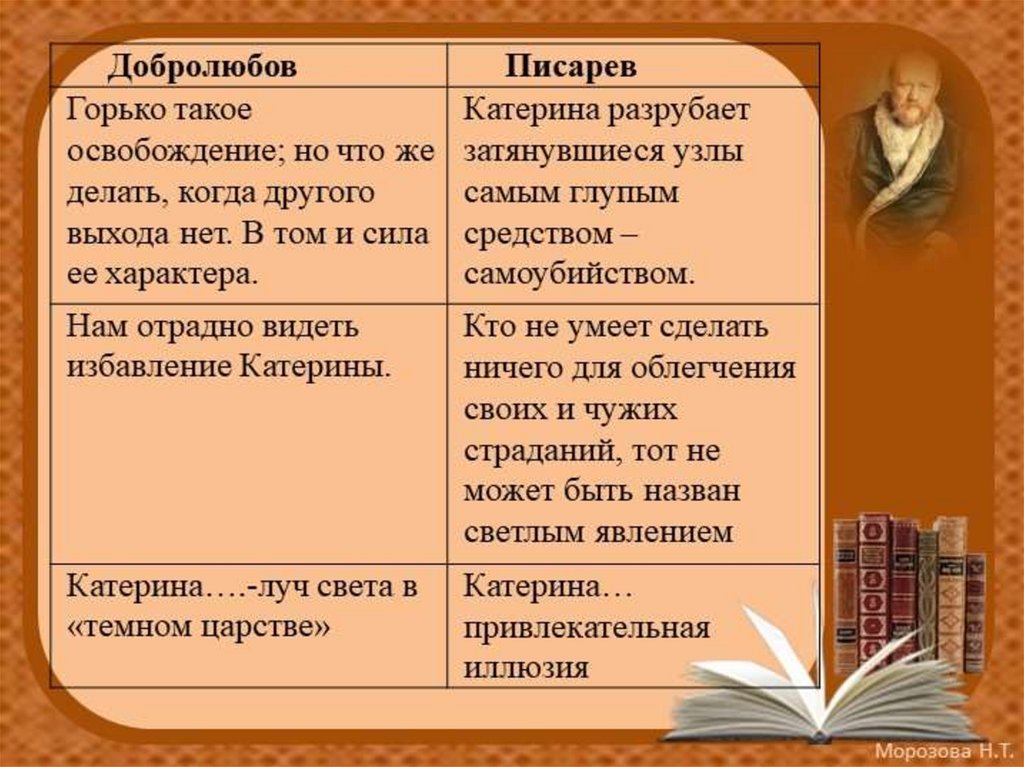 | Добролюбов | Писарев |
|---|---|
| Горько такое освобождение; но что же делать, когда другого выхода нет. В том и сила ее характера. | Катерина разрубает затянувшиеся узлы самым глупым средством – самоубийством. |
| Нам отрадно видеть избавление Катерины. | Кто не умеет сделать ничего для облегчения своих и чужих страданий, тот не может быть назван светлым явлением |
| Катерина….-луч света в «темном царстве» | Катерина… привлекательная иллюзия |

Морозова Н.Т.